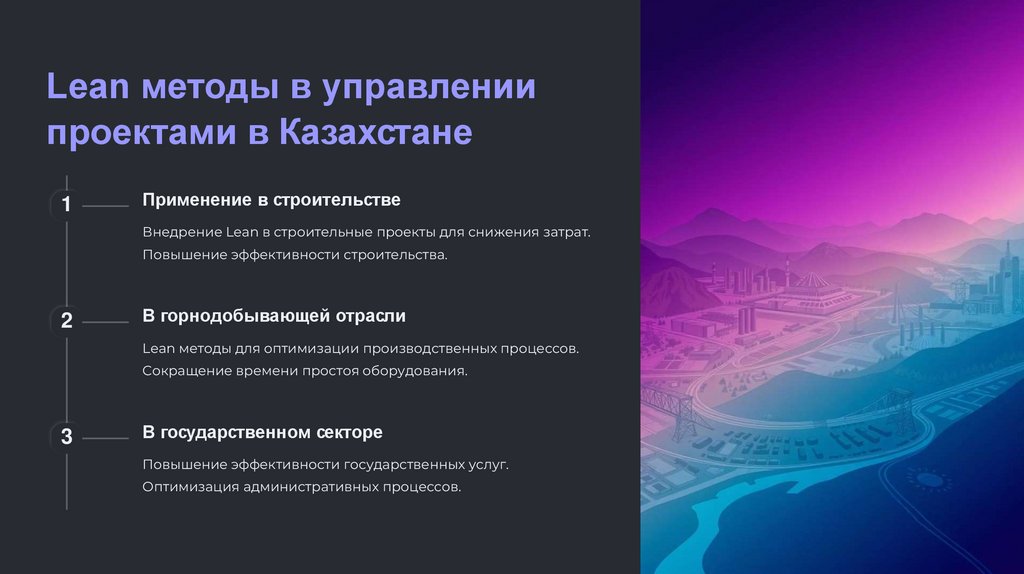 Lean методы в управлении проектами в Казахстане

1

Применение в строительстве

Внедрение Lean в строительные проекты для снижения затрат. Повышение эффективности строительства.

2

В горнодобывающей отрасли

Lean методы для оптимизации производственных процессов. Сокращение времени простоя оборудования.

3

В государственном секторе

Повышение эффективности государственных услуг. Оптимизация административных процессов.